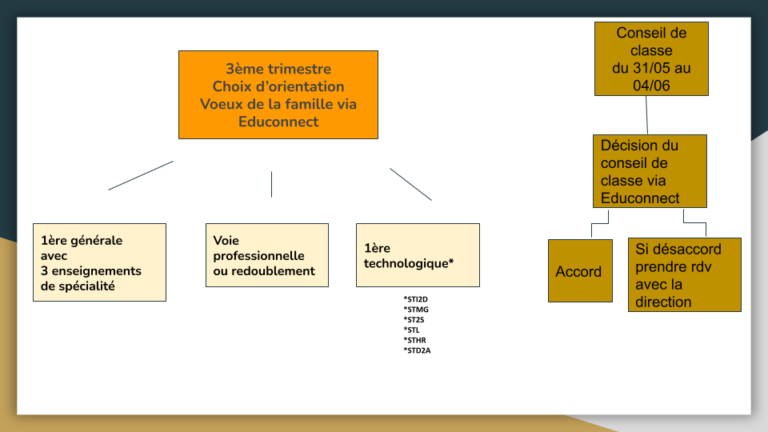 3ème trimestre
Choix d'orientation
Voeux de la famille via Educonnect

1ère générale avec 3 enseignements de spécialité

Voie professionnelle ou redoublement

1ère technologique*

*STI2D
*STMG
*ST2S
*STL
*STHR
*STD2A

Conseil de classe du 31/05 au 04/06

Décision du conseil de classe via Educonnect

Accord

Si désaccord prendre rdv avec la direction